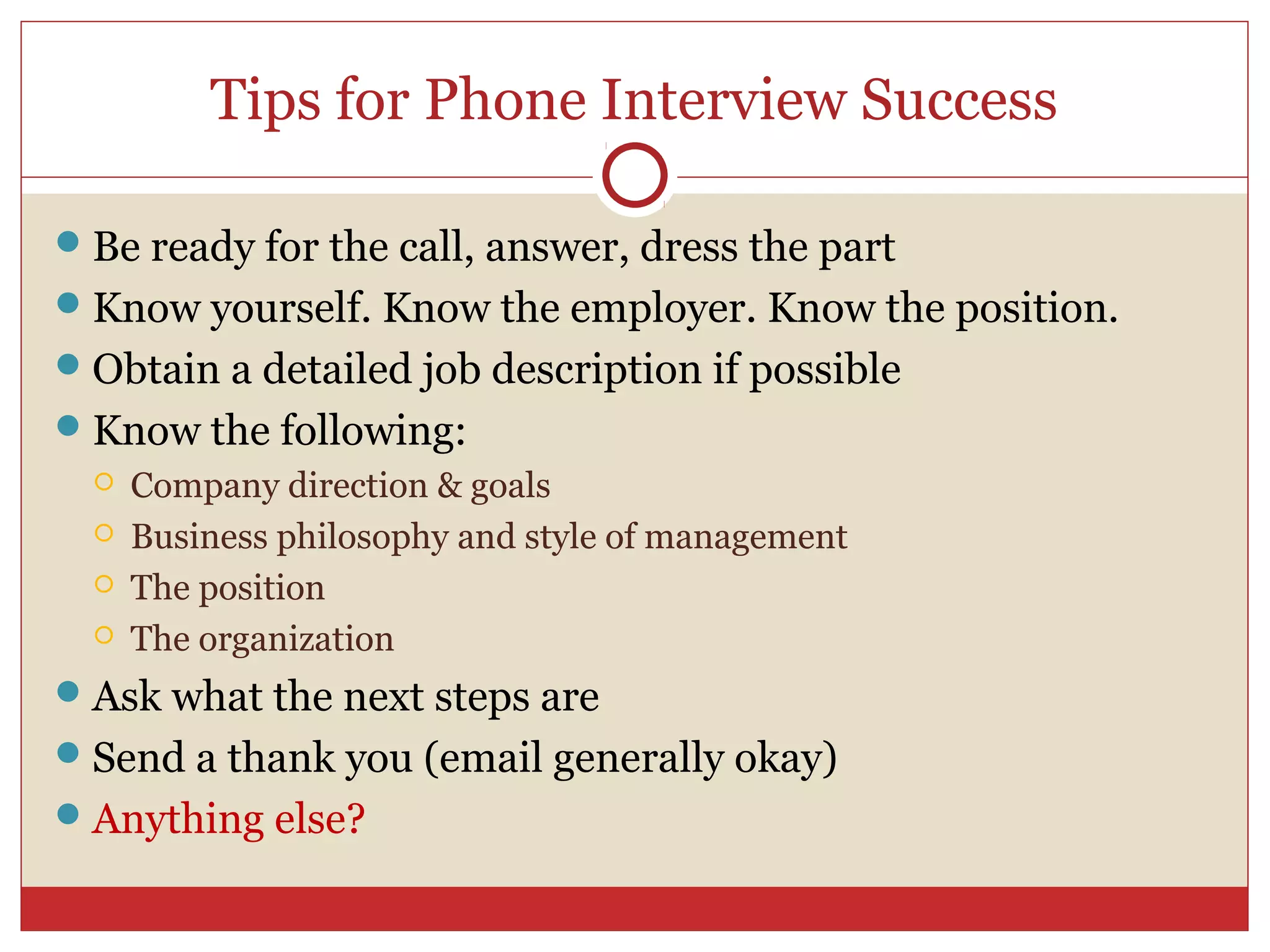 Tips for Phone Interview Success

- Be ready for the call, answer, dress the part
- Know yourself. Know the employer. Know the position.
- Obtain a detailed job description if possible
- Know the following:
  - Company direction & goals
  - Business philosophy and style of management
  - The position
  - The organization
- Ask what the next steps are
- Send a thank you (email generally okay)
- Anything else?